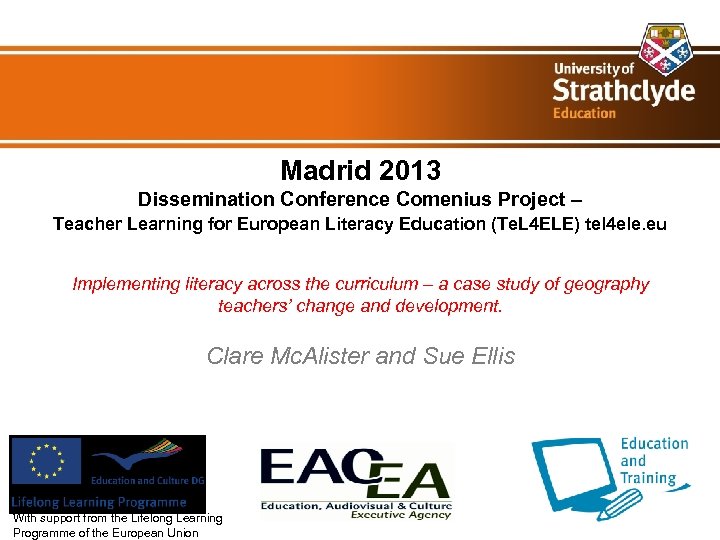 University of
Strathclyde
Education

Madrid 2013
Dissemination Conference Comenius Project –
Teacher Learning for European Literacy Education (TeL4ELE) tel4ele.eu

Implementing literacy across the curriculum – a case study of geography teachers' change and development.

Clare McAlister and Sue Ellis

Education and Culture DG
Lifelong Learning Programme
With support from the Lifelong Learning Programme of the European Union

EACEA
Education, Audiovisual & Culture
Executive Agency

Education and Training